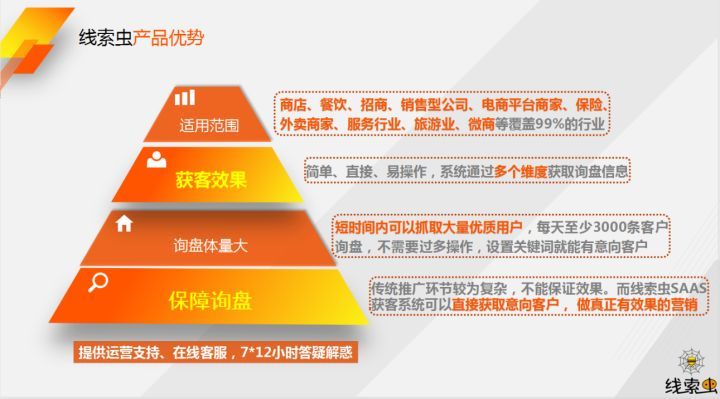 线索虫产品优势

适用范围

商店、餐饮、招商、销售型公司、电商平台商家、保险、外卖商家、服务行业、旅游业、微商等覆盖99%的行业

获客效果

简单、直接、易操作，系统通过多个维度获取询盘信息

询盘体量大

短时间内可以抓取大量优质用户，每天至少3000条客户询盘，不需要过多操作，设置关键词就能有意向客户

保障询盘

传统推广环节较为复杂，不能保证效果。而线索虫SAAS获客系统可以直接获取意向客户，做真正有效果的营销

提供运营支持、在线客服，7*12小时答疑解惑

线索虫